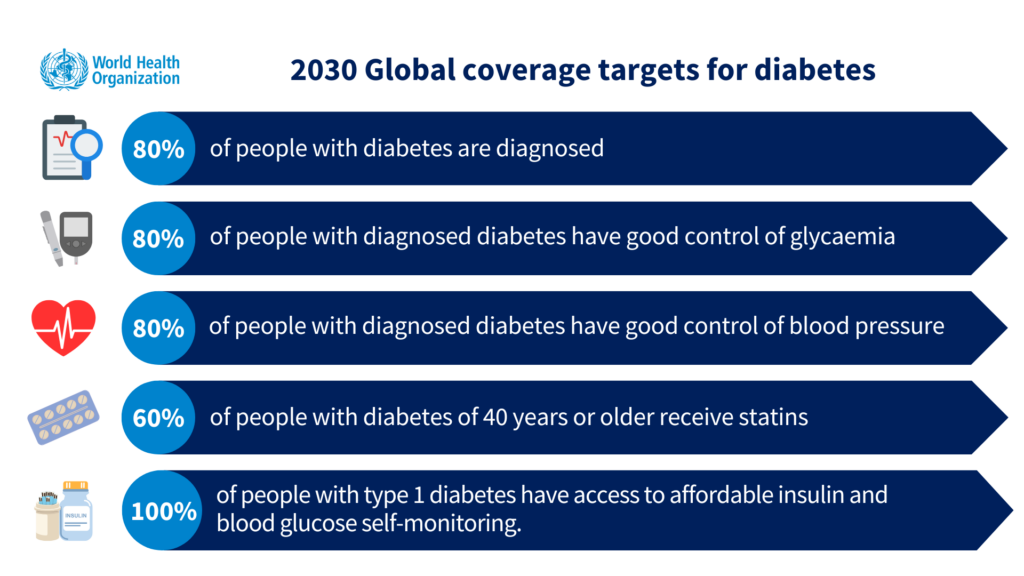 World Health Organization

2030 Global coverage targets for diabetes

80% of people with diabetes are diagnosed

80% of people with diagnosed diabetes have good control of glycaemia

80% of people with diagnosed diabetes have good control of blood pressure

60% of people with diabetes of 40 years or older receive statins

INSULIN

100% of people with type 1 diabetes have access to affordable insulin and blood glucose self-monitoring.